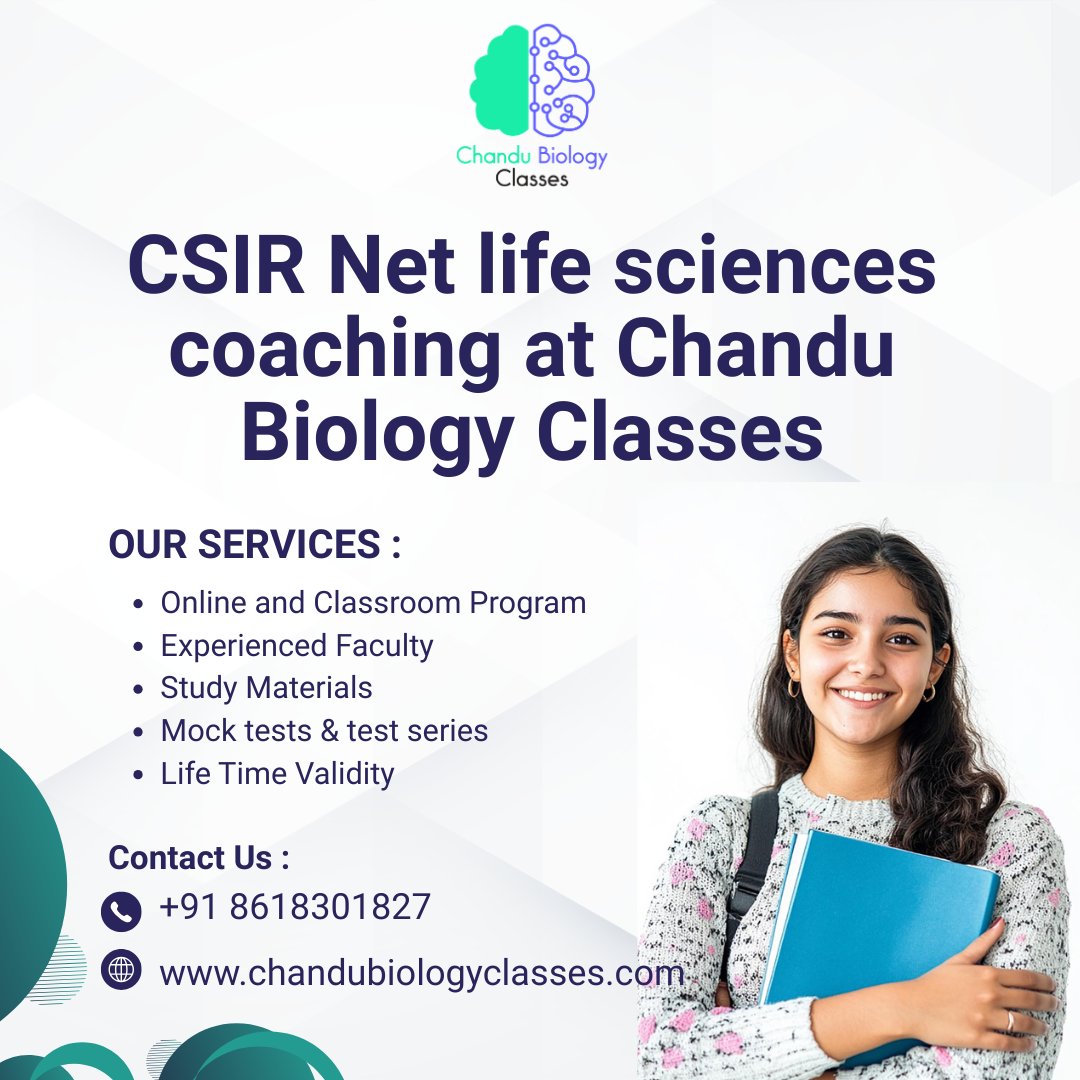 Chandu Biology
Classes

CSIR Net life sciences coaching at Chandu Biology Classes

OUR SERVICES :

• Online and Classroom Program
• Experienced Faculty
• Study Materials
• Mock tests & test series
• Life Time Validity

Contact Us :

+91 8618301827

www.chandubiologyclasses.com